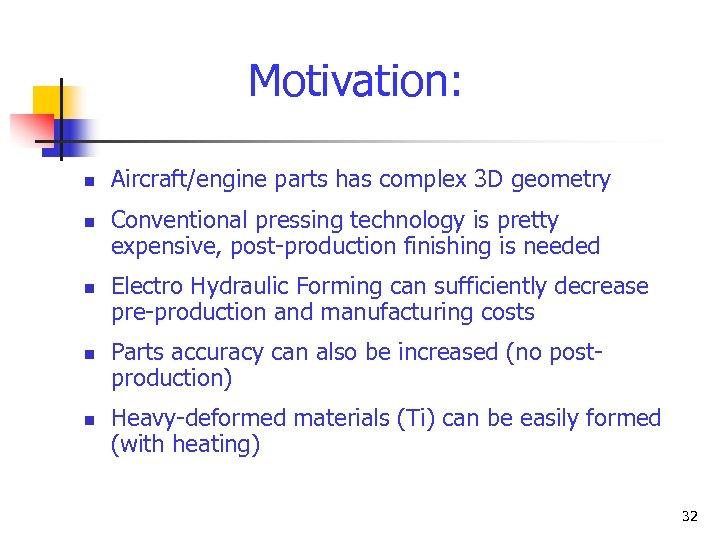 Motivation:

- Aircraft/engine parts has complex 3D geometry
- Conventional pressing technology is pretty expensive, post-production finishing is needed
- Electro Hydraulic Forming can sufficiently decrease pre-production and manufacturing costs
- Parts accuracy can also be increased (no post-production)
- Heavy-deformed materials (Ti) can be easily formed (with heating)

32